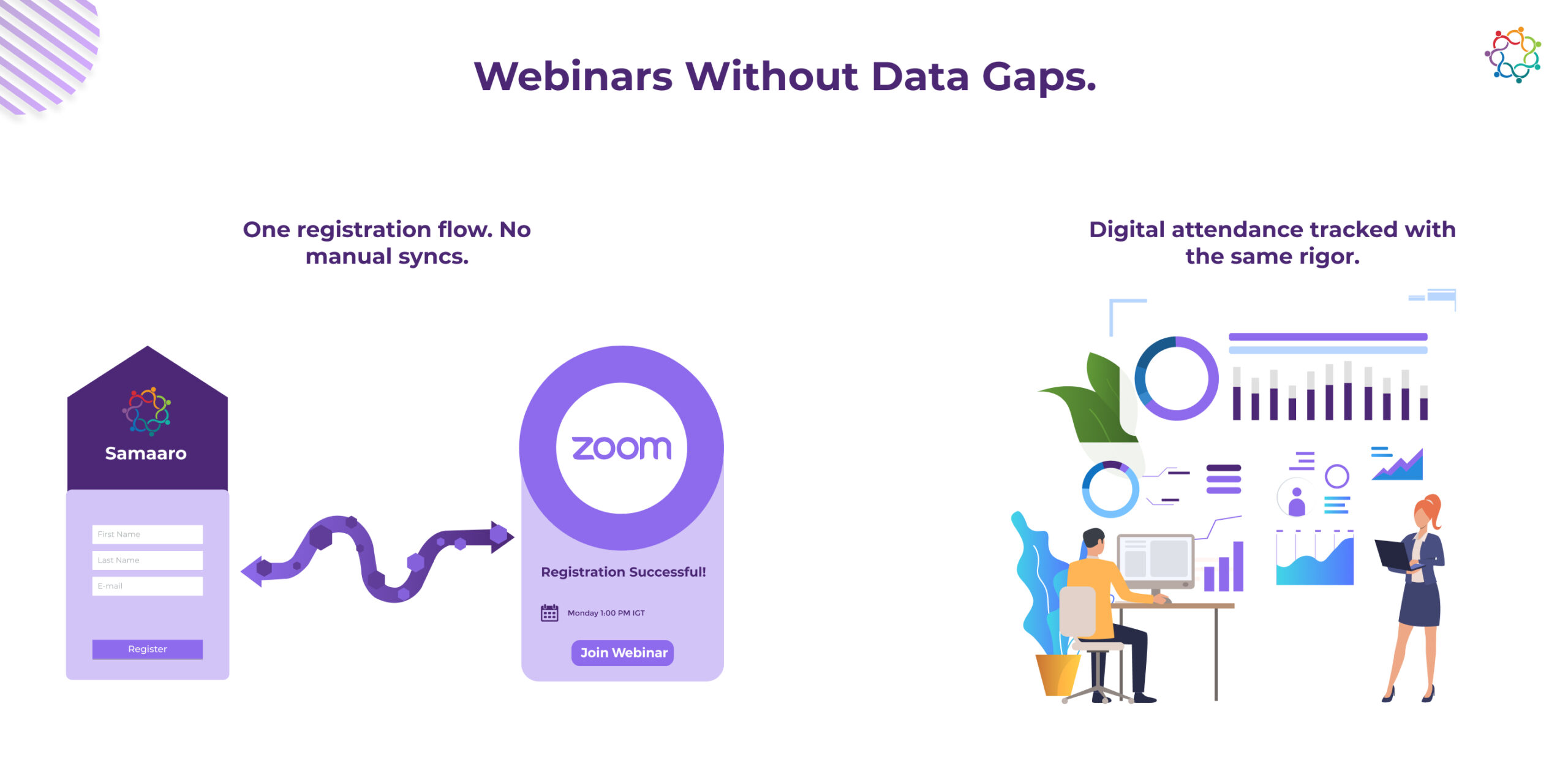 Webinars Without Data Gaps.

One registration flow. No manual syncs.

Samaaro

First Name

Last Name

E-mail

Register

zoom

Registration Successful!

Monday 1:00 PM IGT

Join Webinar

Digital attendance tracked with the same rigor.